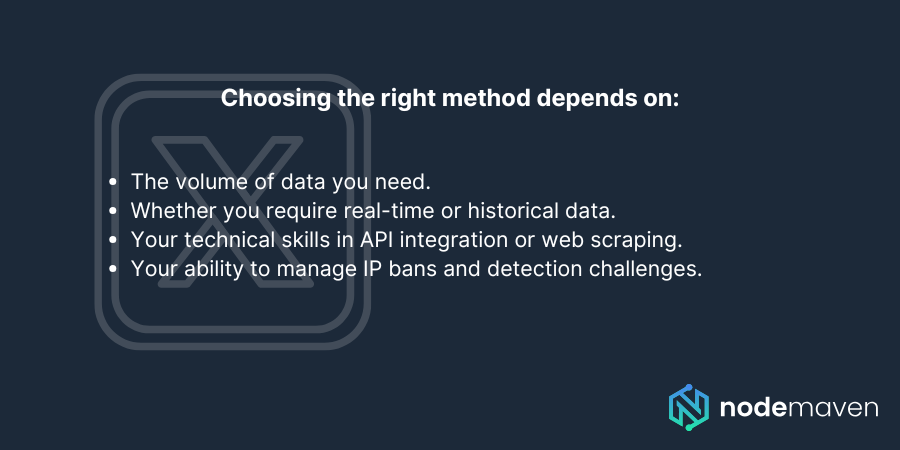 Choosing the right method depends on:

- The volume of data you need.
- Whether you require real-time or historical data.
- Your technical skills in API integration or web scraping.
- Your ability to manage IP bans and detection challenges.

nodemaven